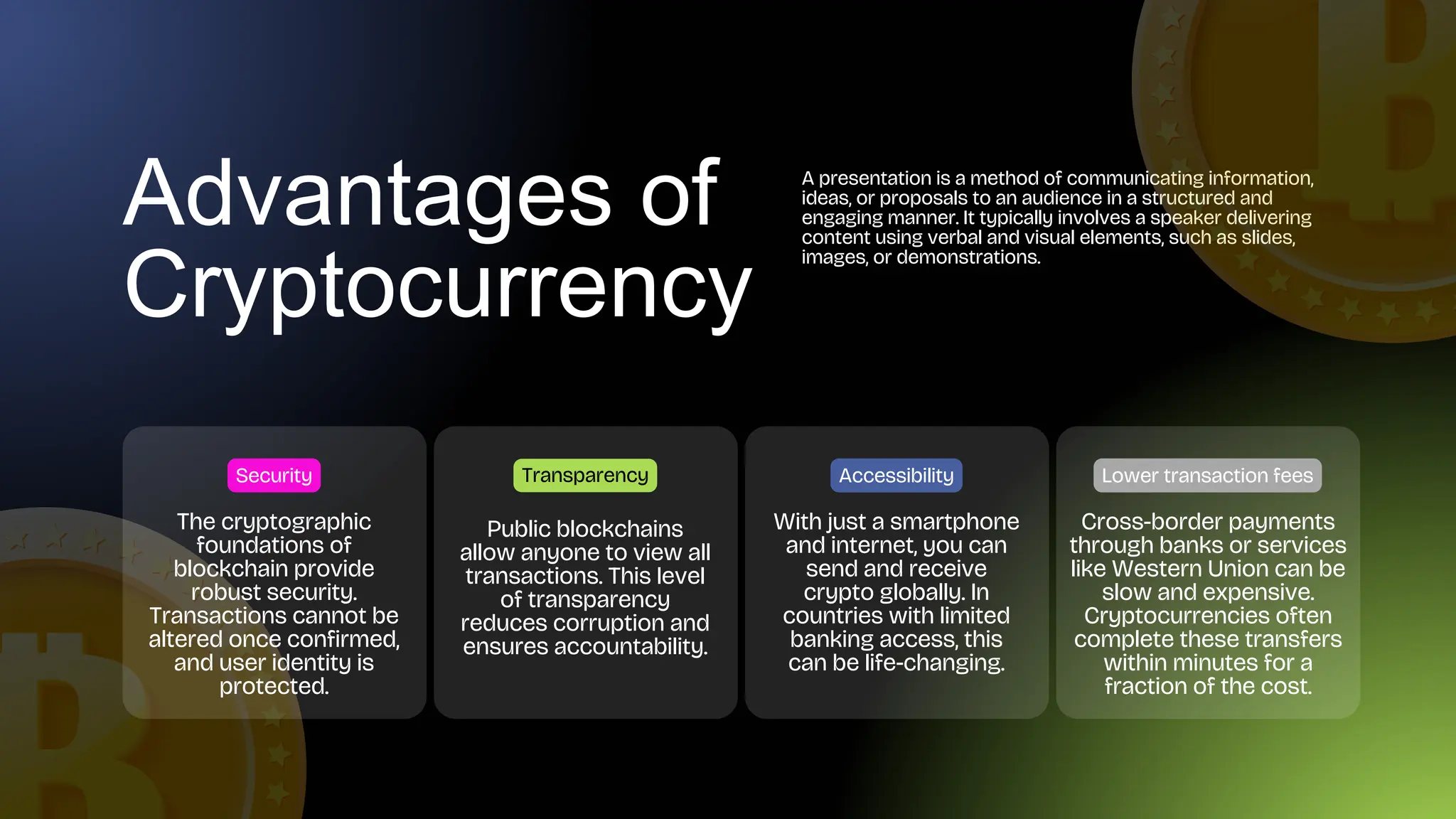 Advantages of Cryptocurrency

A presentation is a method of communicating information, ideas, or proposals to an audience in a structured and engaging manner. It typically involves a speaker delivering content using verbal and visual elements, such as slides, images, or demonstrations.

Security

The cryptographic foundations of blockchain provide robust security. Transactions cannot be altered once confirmed, and user identity is protected.

Transparency

Public blockchains allow anyone to view all transactions. This level of transparency reduces corruption and ensures accountability.

Accessibility

With just a smartphone and internet, you can send and receive crypto globally. In countries with limited banking access, this can be life-changing.

Lower transaction fees

Cross-border payments through banks or services like Western Union can be slow and expensive. Cryptocurrencies often complete these transfers within minutes for a fraction of the cost.